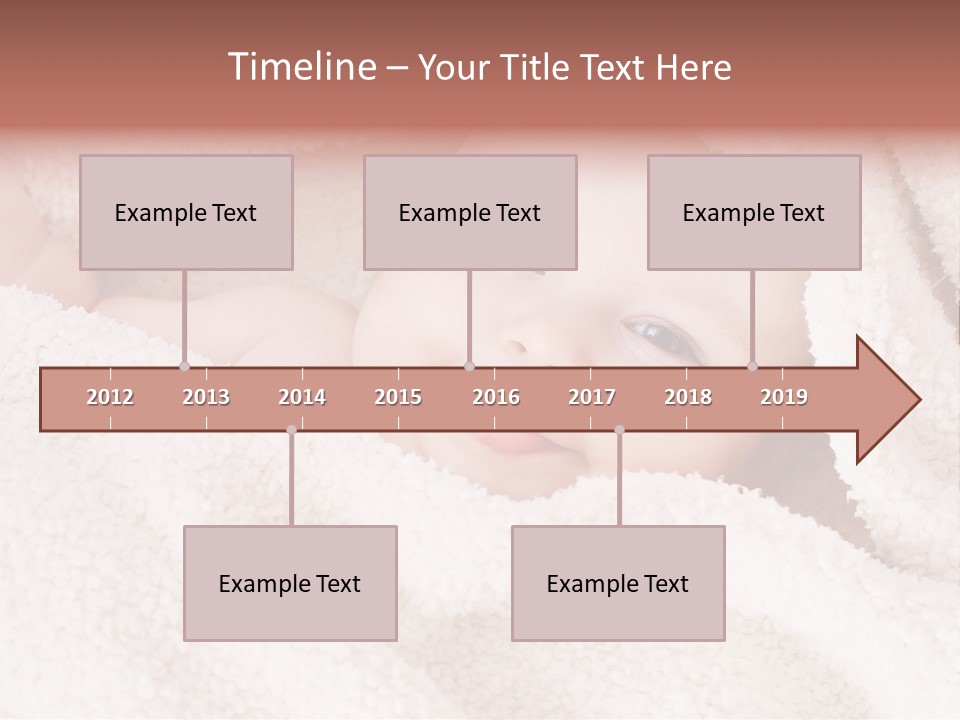 Timeline – Your Title Text Here

Example Text

Example Text

Example Text

2012 2013 2014 2015 2016 2017 2018 2019

Example Text

Example Text